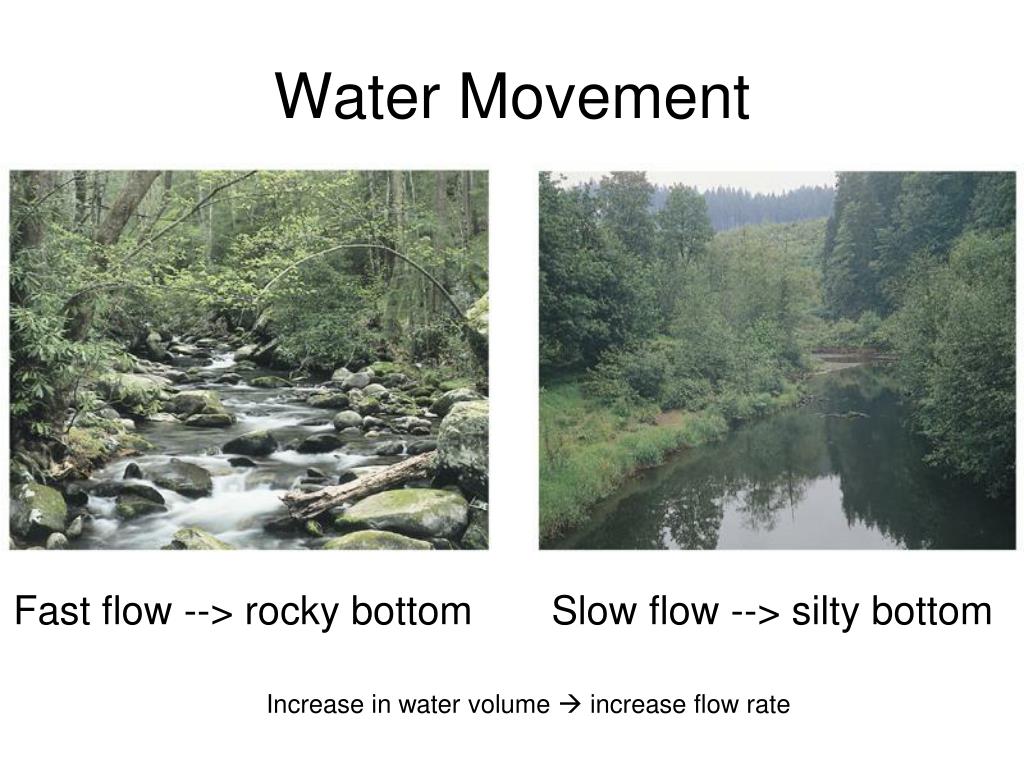 Water Movement

Fast flow --> rocky bottom

Slow flow --> silty bottom

Increase in water volume → increase flow rate